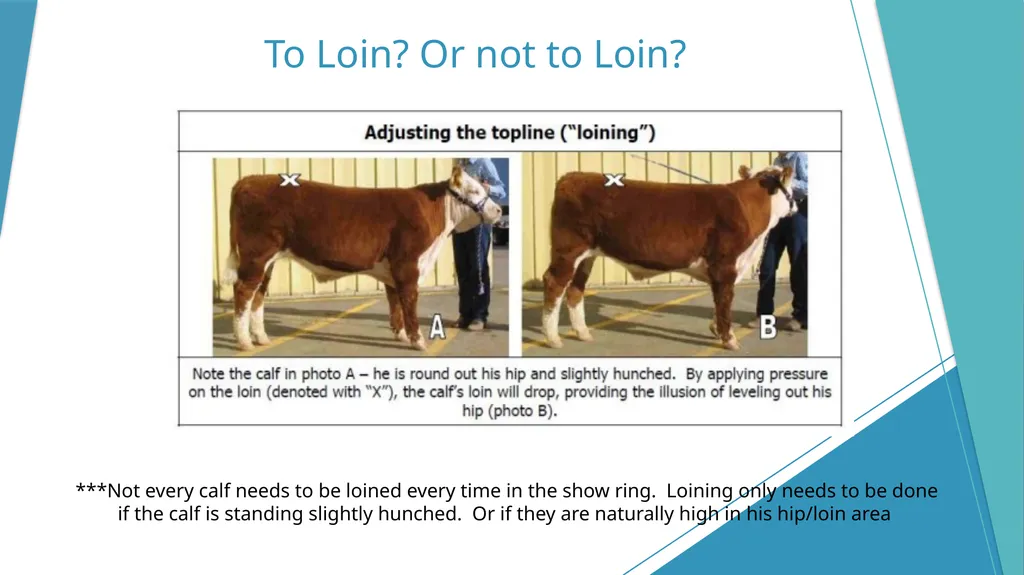 To Loin? Or not to Loin?

Adjusting the topline ("loining")

X

A

X

B

Note the calf in photo A – he is round out his hip and slightly hunched. By applying pressure on the loin (denoted with "X"), the calf's loin will drop, providing the illusion of leveling out his hip (photo B).

***Not every calf needs to be loined every time in the show ring. Loining only needs to be done if the calf is standing slightly hunched. Or if they are naturally high in his hip/loin area